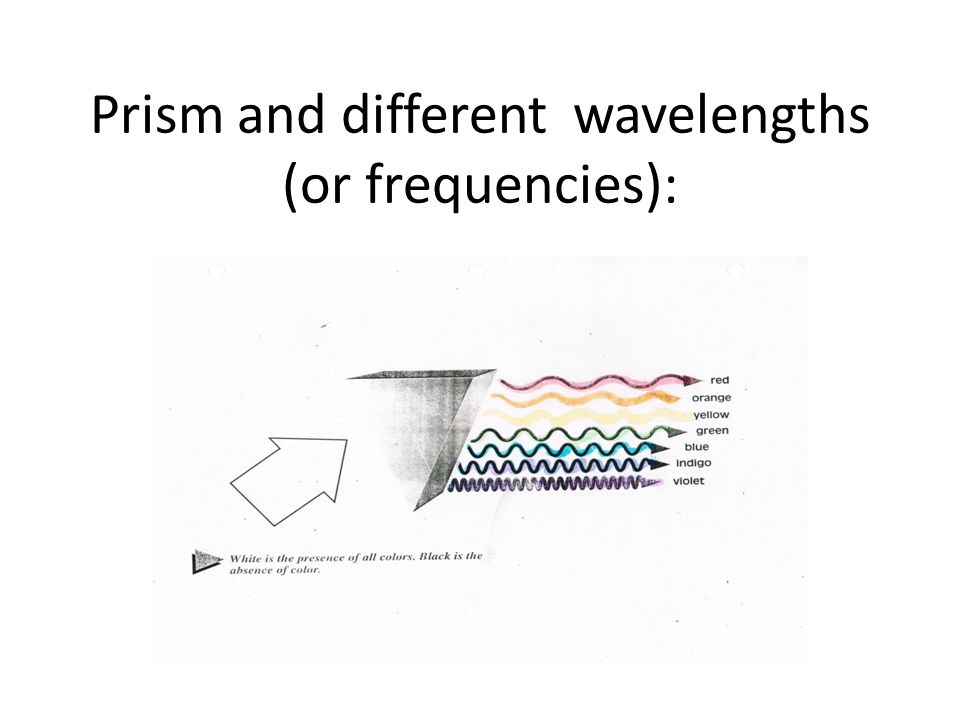 Prism and different wavelengths (or frequencies):

red
orange
yellow
green
blue
indigo
violet

White is the presence of all colors. Black is the absence of color.